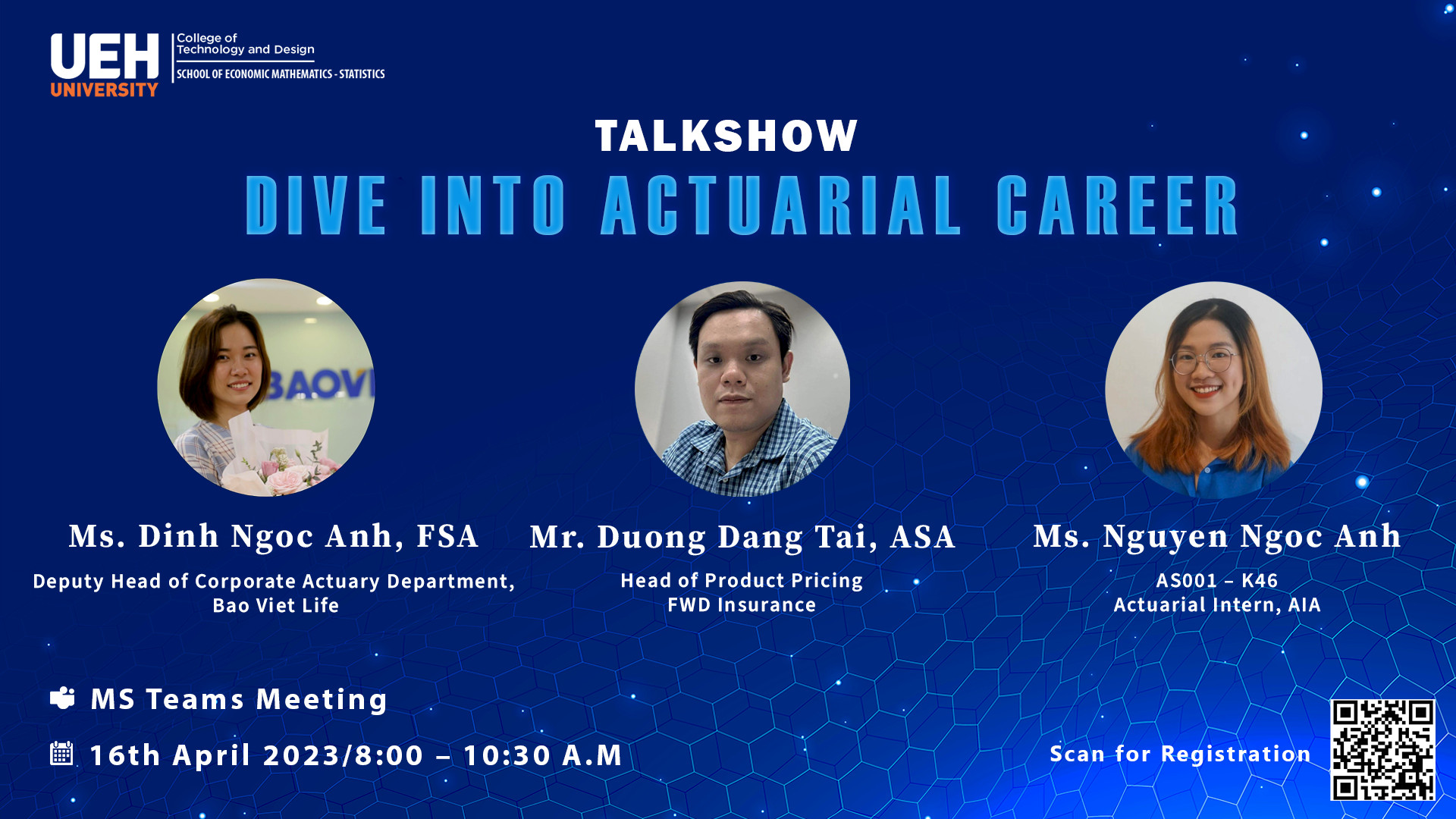 UEH UNIVERSITY
College of Technology and Design
SCHOOL OF ECONOMIC MATHEMATICS - STATISTICS

TALKSHOW
DIVE INTO ACTUARIAL CAREER

BAOVI

Ms. Dinh Ngoc Anh, FSA
Deputy Head of Corporate Actuary Department, Bao Viet Life

Mr. Duong Dang Tai, ASA
Head of Product Pricing
FWD Insurance

Ms. Nguyen Ngoc Anh
AS001 – K46
Actuarial Intern, AIA

MS Teams Meeting
16th April 2023/8:00 – 10:30 A.M

Scan for Registration